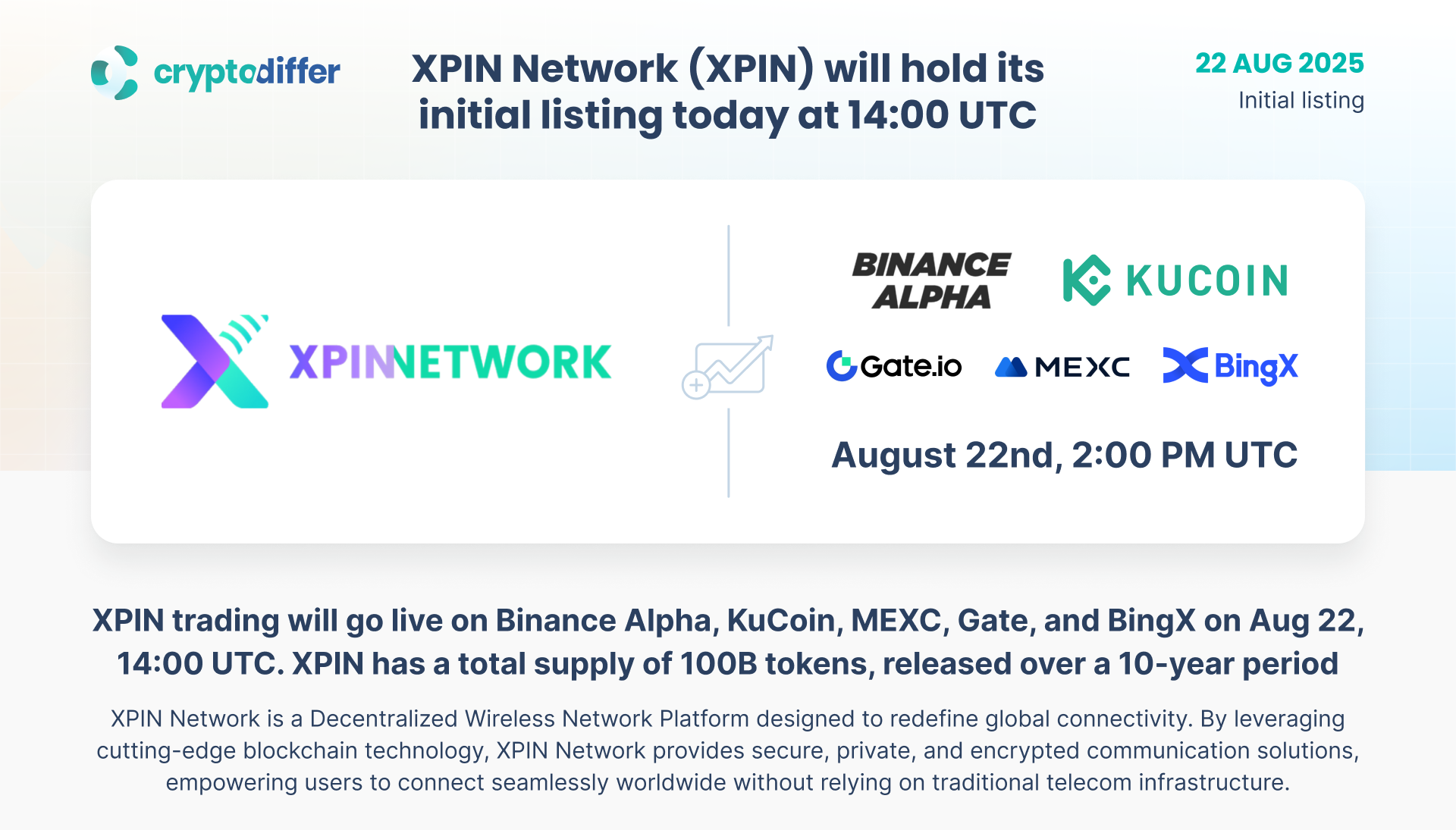 cryptodiffer

XPIN Network (XPIN) will hold its initial listing today at 14:00 UTC

22 AUG 2025
Initial listing

XPINNETWORK

BINANCE ALPHA

KUCOIN

Gate.io

MEXC

BingX

August 22nd, 2:00 PM UTC

XPIN trading will go live on Binance Alpha, KuCoin, MEXC, Gate, and BingX on Aug 22, 14:00 UTC. XPIN has a total supply of 100B tokens, released over a 10-year period

XPIN Network is a Decentralized Wireless Network Platform designed to redefine global connectivity. By leveraging cutting-edge blockchain technology, XPIN Network provides secure, private, and encrypted communication solutions, empowering users to connect seamlessly worldwide without relying on traditional telecom infrastructure.